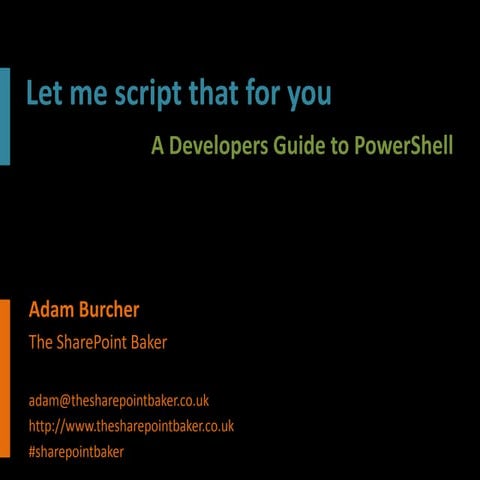 Let me script that for you

A Developers Guide to PowerShell

Adam Burcher

The SharePoint Baker

adam@thesharepointbaker.co.uk
http://www.thesharepointbaker.co.uk
#sharepointbaker